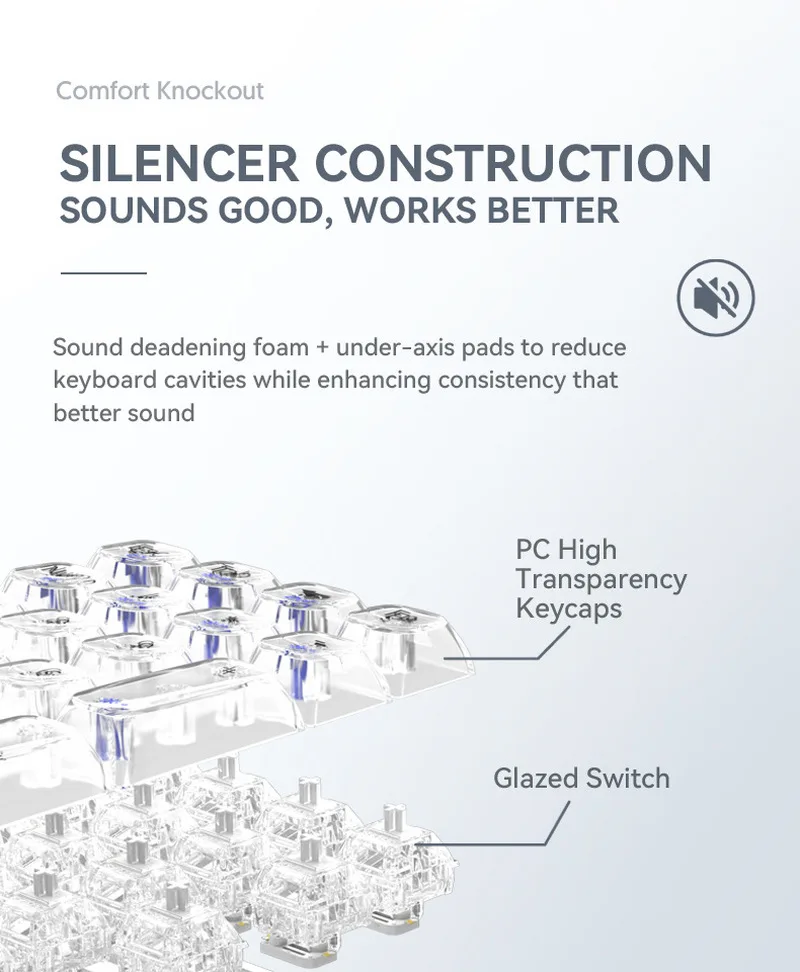 Comfort Knockout

SILENCER CONSTRUCTION
SOUNDS GOOD, WORKS BETTER

Sound deadening foam + under-axis pads to reduce keyboard cavities while enhancing consistency that better sound

PC High Transparency Keycaps

Glazed Switch